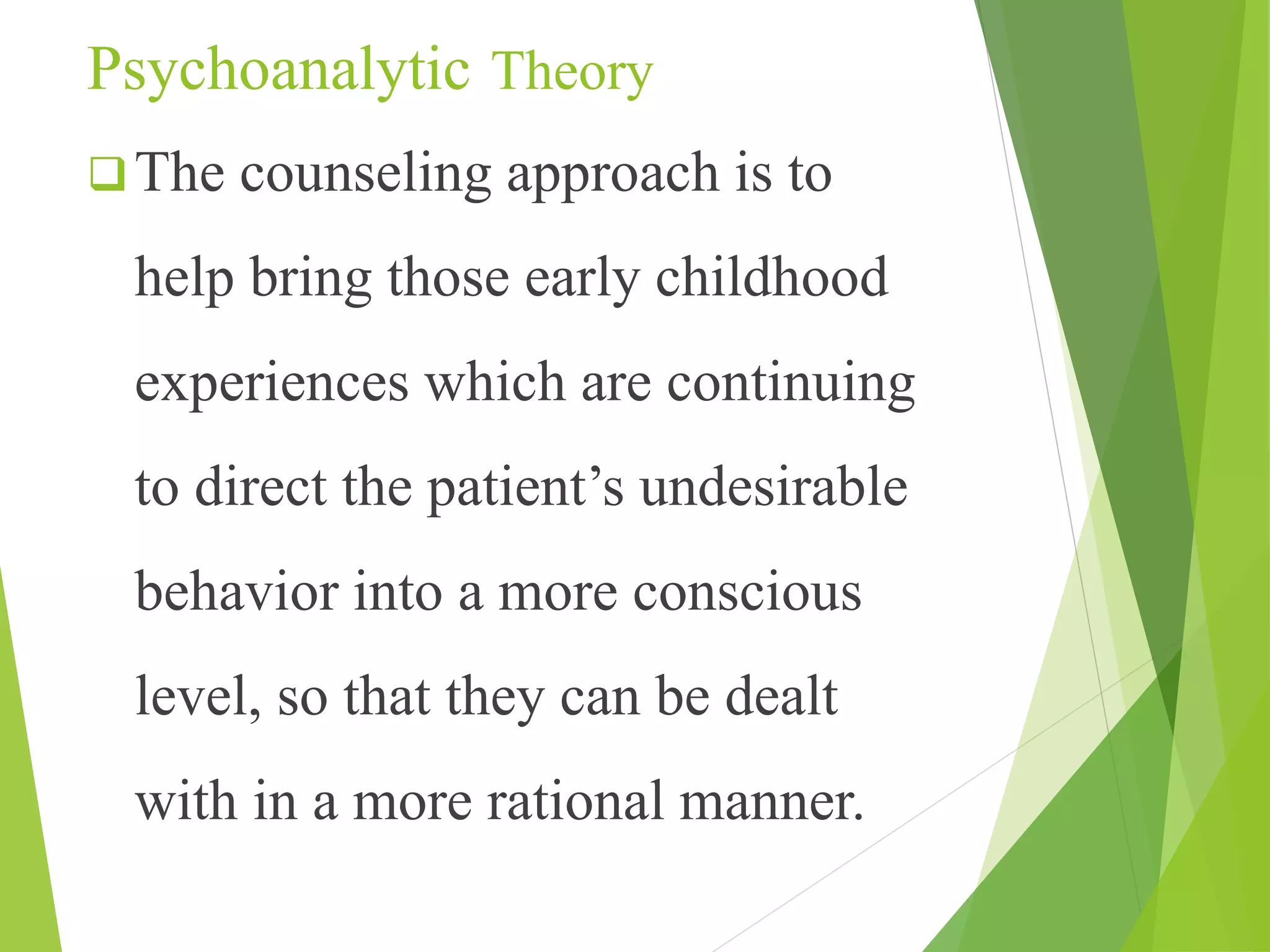 Psychoanalytic Theory

❑ The counseling approach is to help bring those early childhood experiences which are continuing to direct the patient’s undesirable behavior into a more conscious level, so that they can be dealt with in a more rational manner.